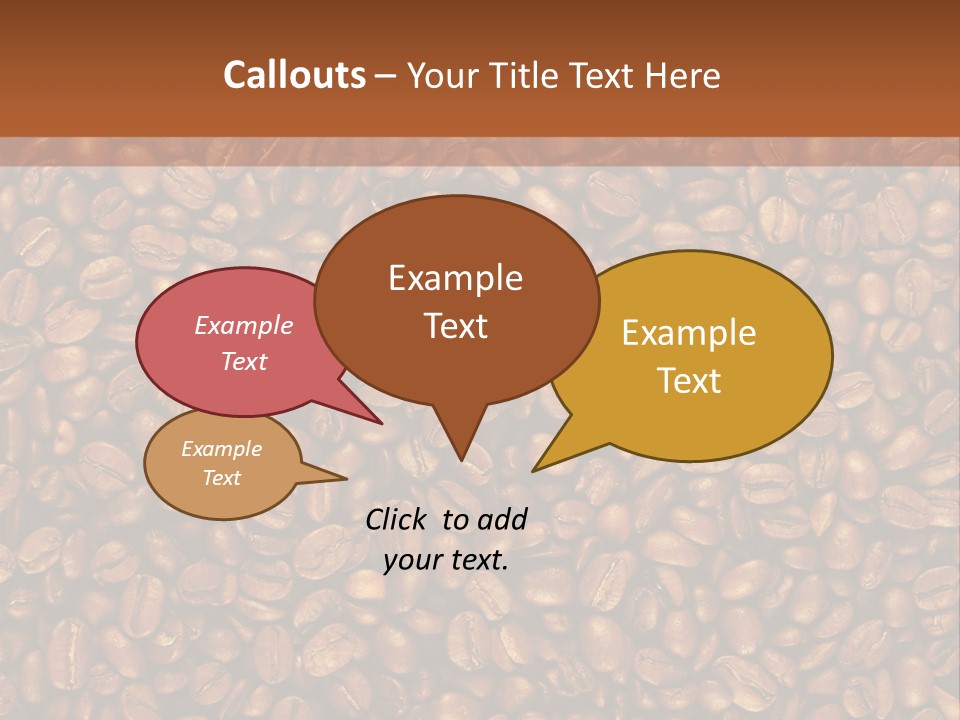 Callouts – Your Title Text Here

Example Text

Example Text

Example Text

Example Text

Click to add your text.